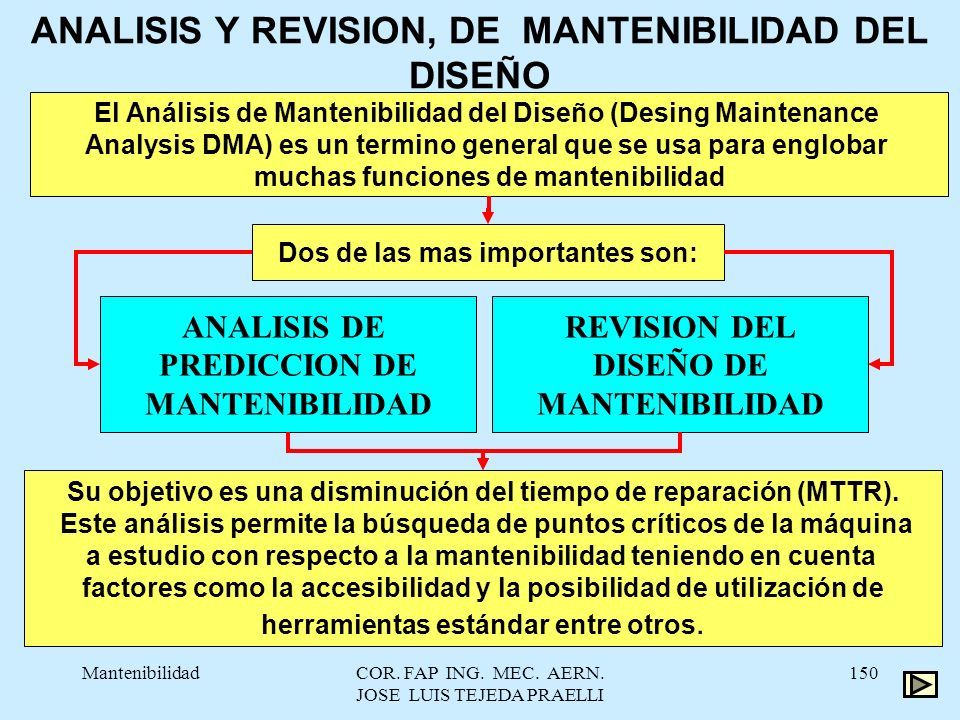 ANALISIS Y REVISION, DE MANTENIBILIDAD DEL DISEÑO

El Análisis de Mantenibilidad del Diseño (Desing Maintenance Analysis DMA) es un termino general que se usa para englobar muchas funciones de mantenibilidad

Dos de las mas importantes son:

ANALISIS DE PREDICCION DE MANTENIBILIDAD

REVISION DEL DISEÑO DE MANTENIBILIDAD

Su objetivo es una disminución del tiempo de reparación (MTTR). Este análisis permite la búsqueda de puntos críticos de la máquina a estudio con respecto a la mantenibilidad teniendo en cuenta factores como la accesibilidad y la posibilidad de utilización de herramientas estándar entre otros.

Mantenibilidad

COR. FAP ING. MEC. AERN.
JOSE LUIS TEJEDA PRAELLI

150